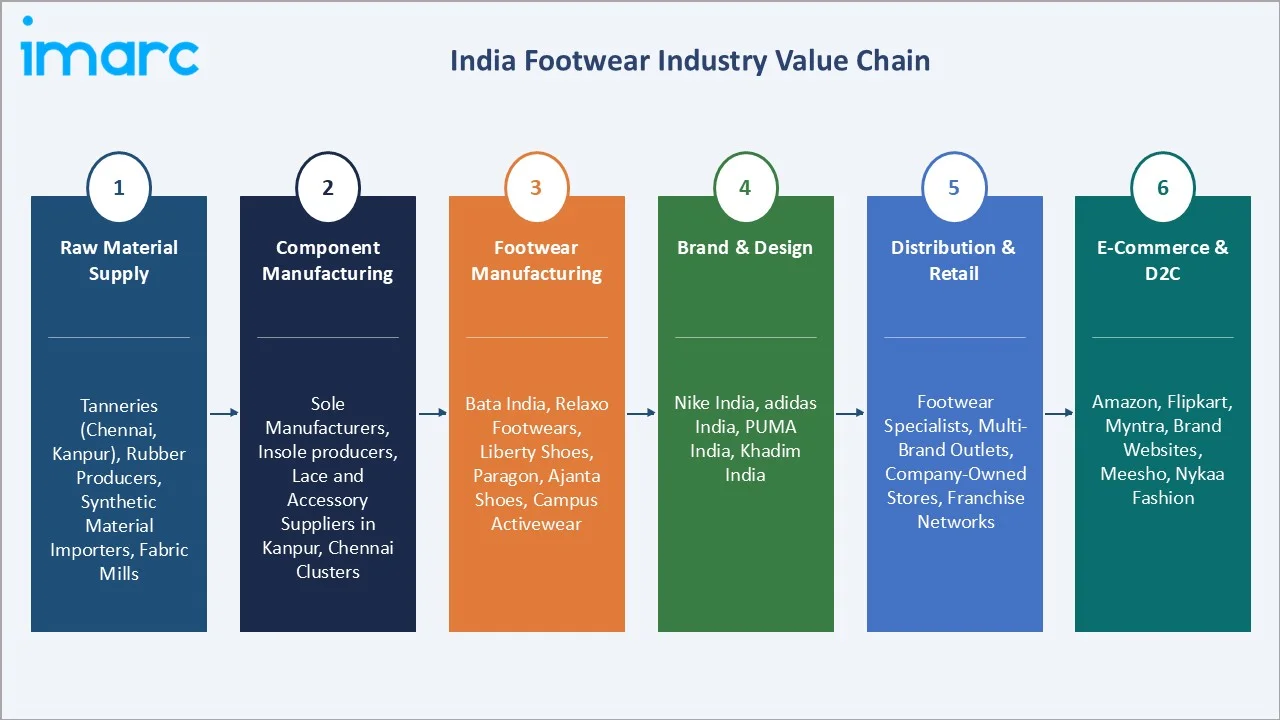 imarc

India Footwear Industry Value Chain

1
Raw Material Supply

Tanneries (Chennai, Kanpur), Rubber Producers, Synthetic Material Importers, Fabric Mills

2
Component Manufacturing

Sole Manufacturers, Insole producers, Lace and Accessory Suppliers in Kanpur, Chennai Clusters

3
Footwear Manufacturing

Bata India, Relaxo Footwears, Liberty Shoes, Paragon, Ajanta Shoes, Campus Activewear

4
Brand & Design

Nike India, adidas India, PUMA India, Khadim India

5
Distribution & Retail

Footwear Specialists, Multi-Brand Outlets, Company-Owned Stores, Franchise Networks

6
E-Commerce & D2C

Amazon, Flipkart, Myntra, Brand Websites, Meesho, Nykaa Fashion